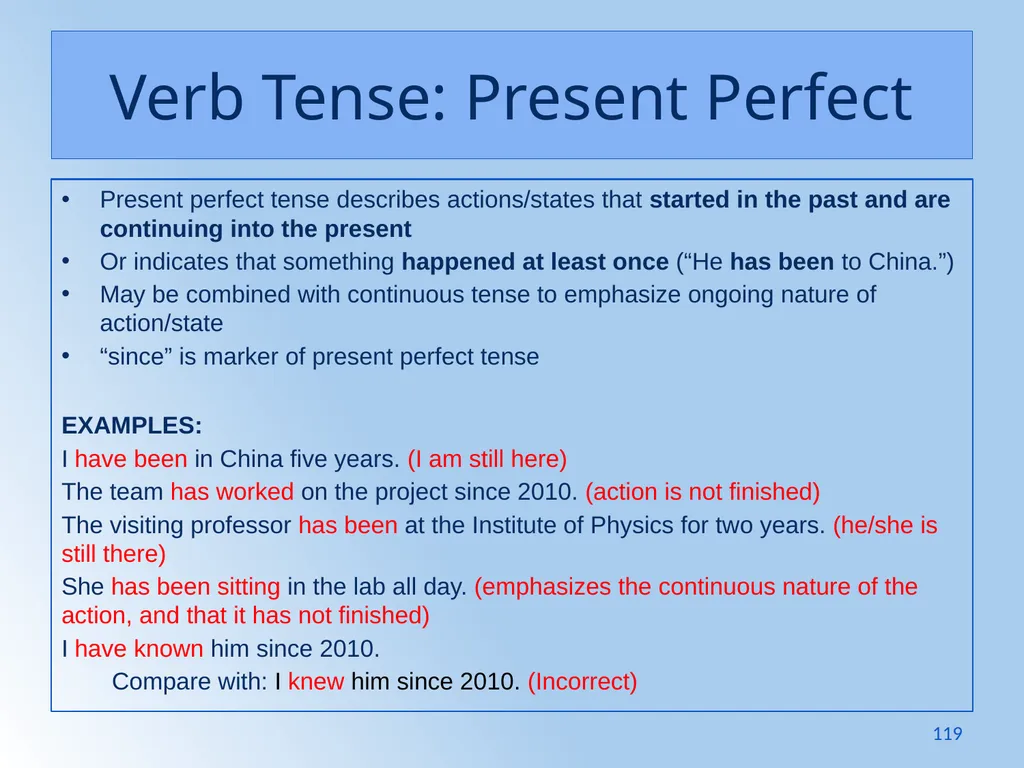 Verb Tense: Present Perfect

• Present perfect tense describes actions/states that started in the past and are continuing into the present
• Or indicates that something happened at least once (“He has been to China.”)
• May be combined with continuous tense to emphasize ongoing nature of action/state
• “since” is marker of present perfect tense

EXAMPLES:
I have been in China five years. (I am still here)
The team has worked on the project since 2010. (action is not finished)
The visiting professor has been at the Institute of Physics for two years. (he/she is still there)
She has been sitting in the lab all day. (emphasizes the continuous nature of the action, and that it has not finished)
I have known him since 2010.
Compare with: I knew him since 2010. (Incorrect)

119